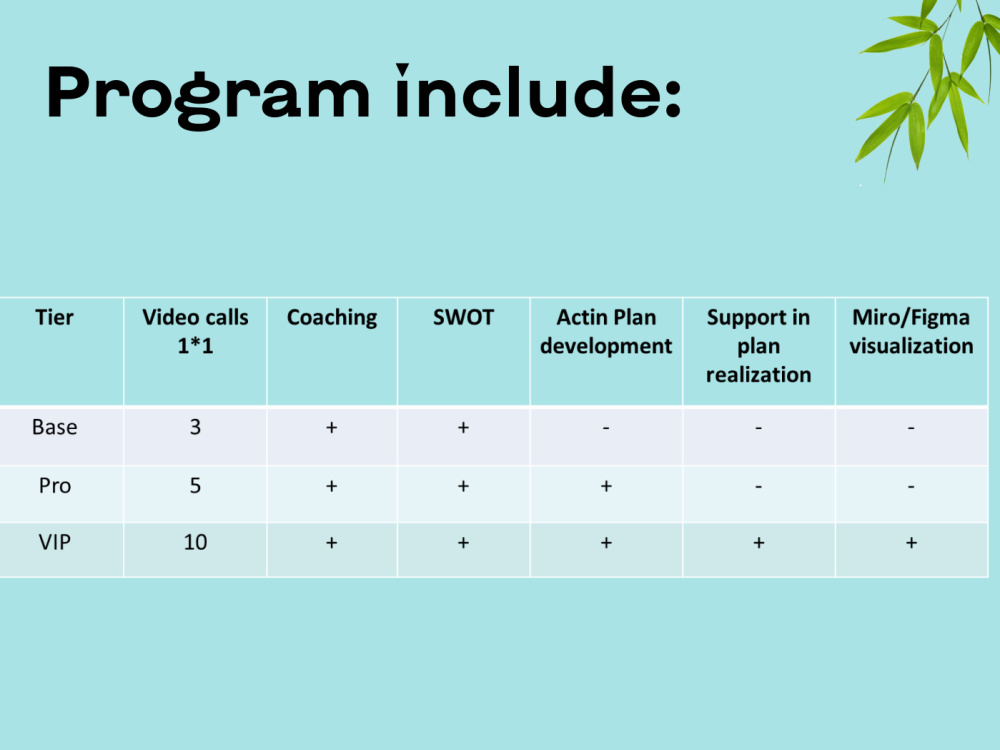 Program include:

| Tier | Video calls 1*1 | Coaching | SWOT | Actin Plan development | Support in plan realization | Miro/Figma visualization |
|---|---|---|---|---|---|---|
| Base | 3 | + | + | - | - | - |
| Pro | 5 | + | + | + | - | - |
| VIP | 10 | + | + | + | + | + |